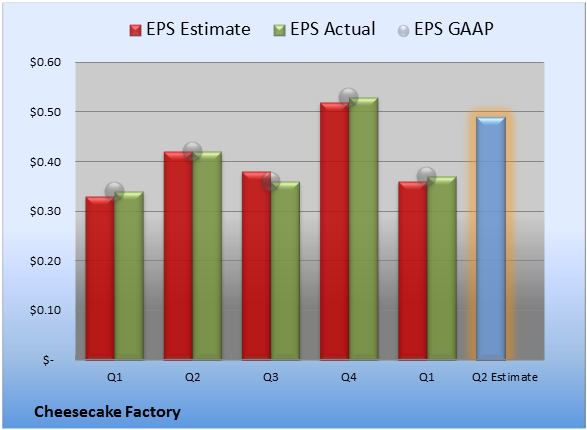 EPS Estimate EPS Actual EPS GAAP

$0.60
$0.50
$0.40
$0.30
$0.20
$0.10
$-

Q1 Q2 Q3 Q4 Q1 Q2 Estimate

Cheesecake Factory